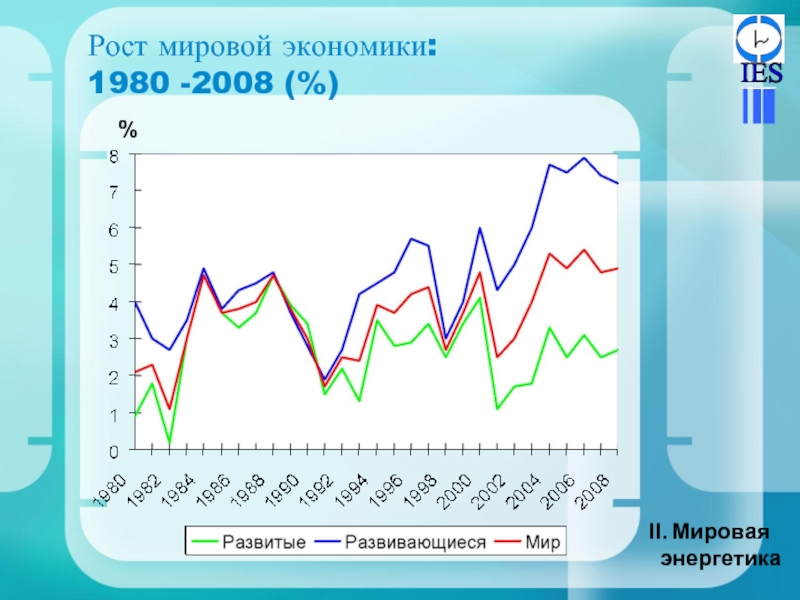 Рост мировой экономики:
1980 -2008 (%)

IES

%

8
7
6
5
4
3
2
1
0

1980
1982
1984
1986
1988
1990
1992
1994
1996
1998
2000
2002
2004
2006
2008

Развитые
Развивающиеся
Мир

II. Мировая энергетика